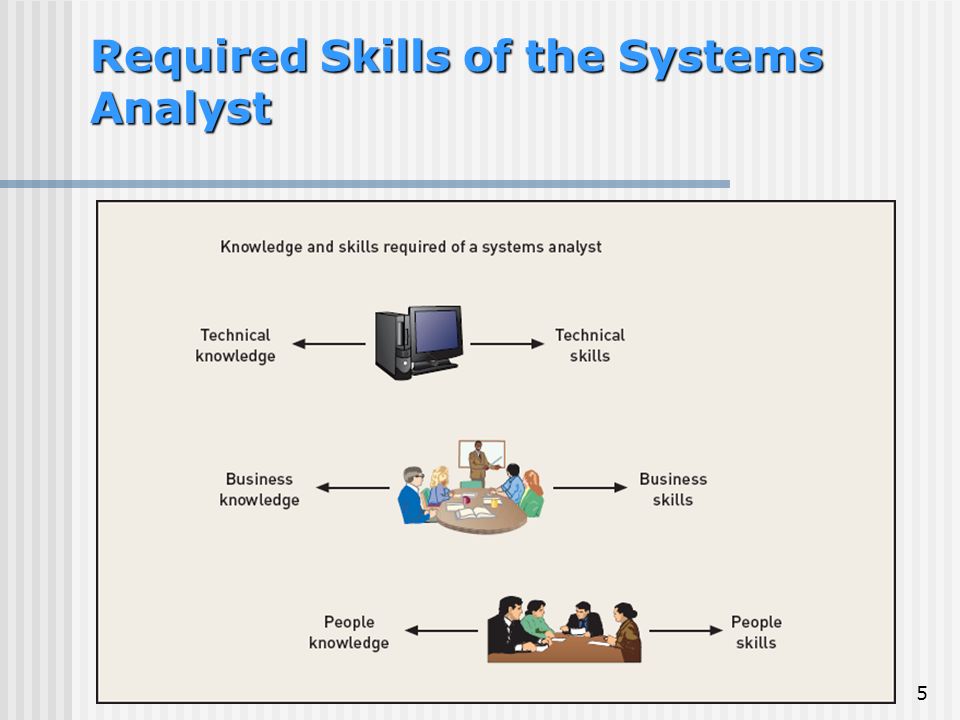 Required Skills of the Systems Analyst

Knowledge and skills required of a systems analyst

Technical knowledge

Technical skills

Business knowledge

Business skills

People knowledge

People skills

5